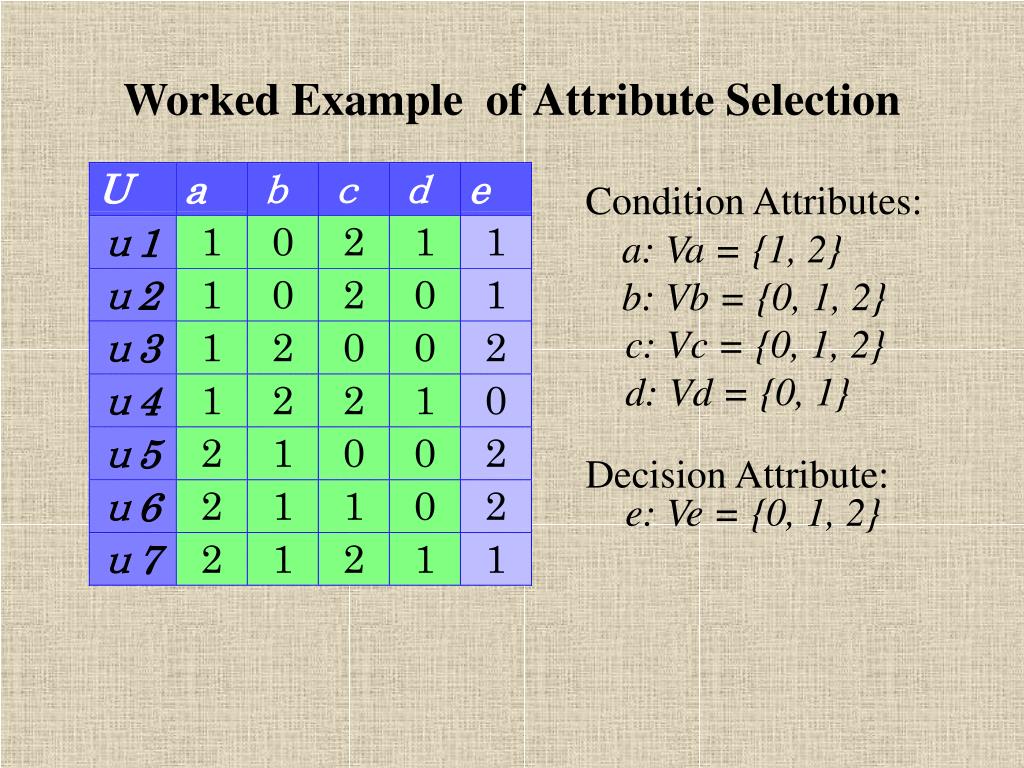 Worked Example of Attribute Selection

| U | a | b | c | d | e |
|---|---|---|---|---|---|
| u1 | 1 | 0 | 2 | 1 | 1 |
| u2 | 1 | 0 | 2 | 0 | 1 |
| u3 | 1 | 2 | 0 | 0 | 2 |
| u4 | 1 | 2 | 2 | 1 | 0 |
| u5 | 2 | 1 | 0 | 0 | 2 |
| u6 | 2 | 1 | 1 | 0 | 2 |
| u7 | 2 | 1 | 2 | 1 | 1 |

Condition Attributes:
a: Va = {1, 2}
b: Vb = {0, 1, 2}
c: Vc = {0, 1, 2}
d: Vd = {0, 1}

Decision Attribute:
e: Ve = {0, 1, 2}